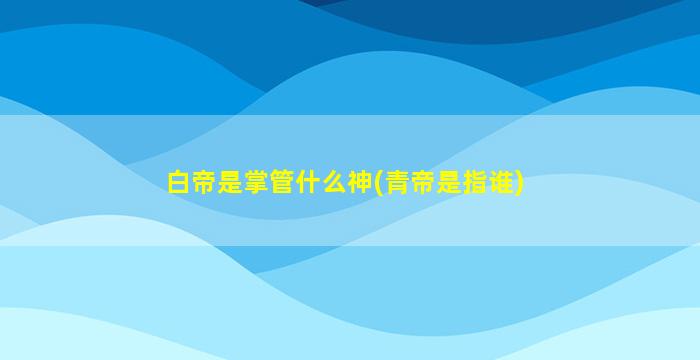 白帝是掌管什么神(青帝是指谁)